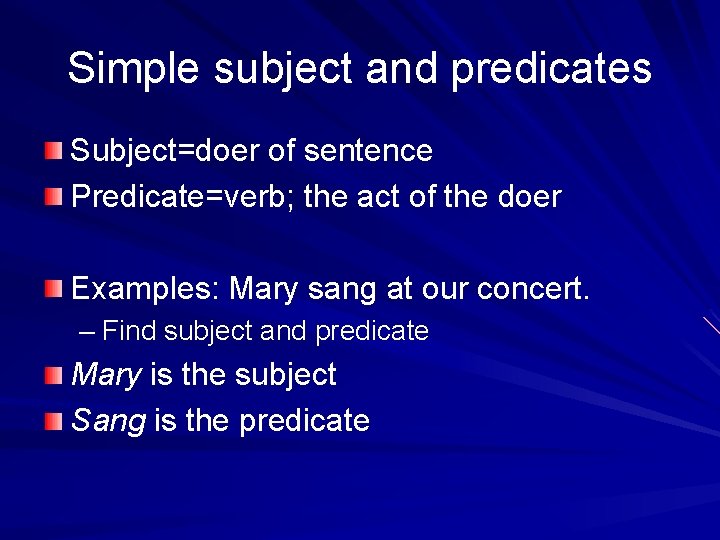 Simple subject and predicates

Subject=doer of sentence

Predicate=verb; the act of the doer

Examples: Mary sang at our concert.

– Find subject and predicate

Mary is the subject

Sang is the predicate